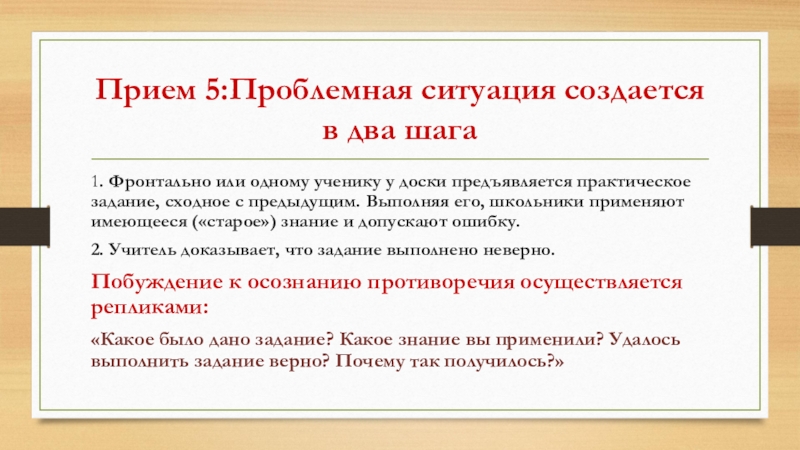 Прием 5:Проблемная ситуация создается в два шага

1. Фронтально или одному ученику у доски предъявляется практическое задание, сходное с предыдущим. Выполняя его, школьники применяют имеющееся («старое») знание и допускают ошибку.

2. Учитель доказывает, что задание выполнено неверно.

Побуждение к осознанию противоречия осуществляется репликами:

«Какое было дано задание? Какое знание вы применили? Удалось выполнить задание верно? Почему так получилось?»